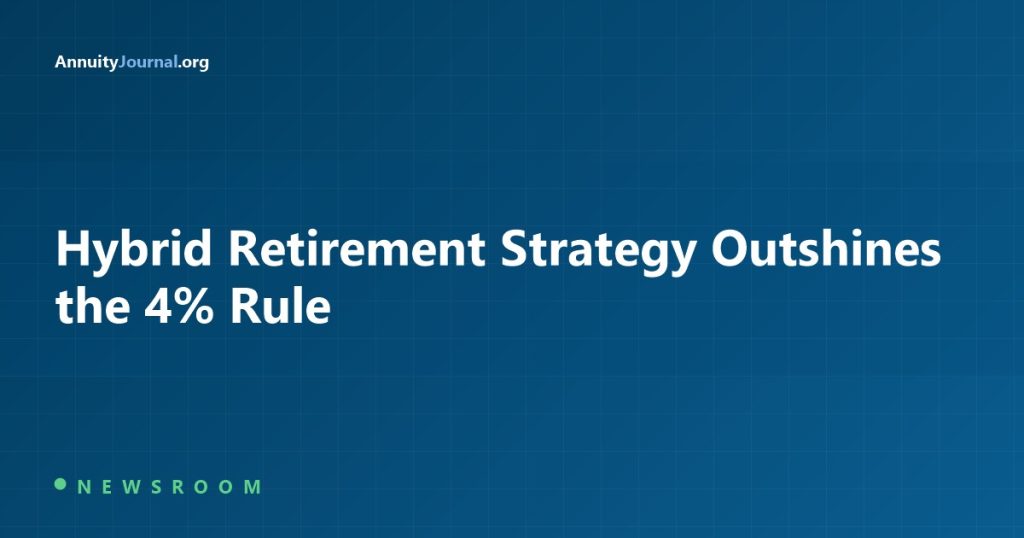 AnnuityJournal.org

Hybrid Retirement Strategy Outshines the 4% Rule

NEWSROOM